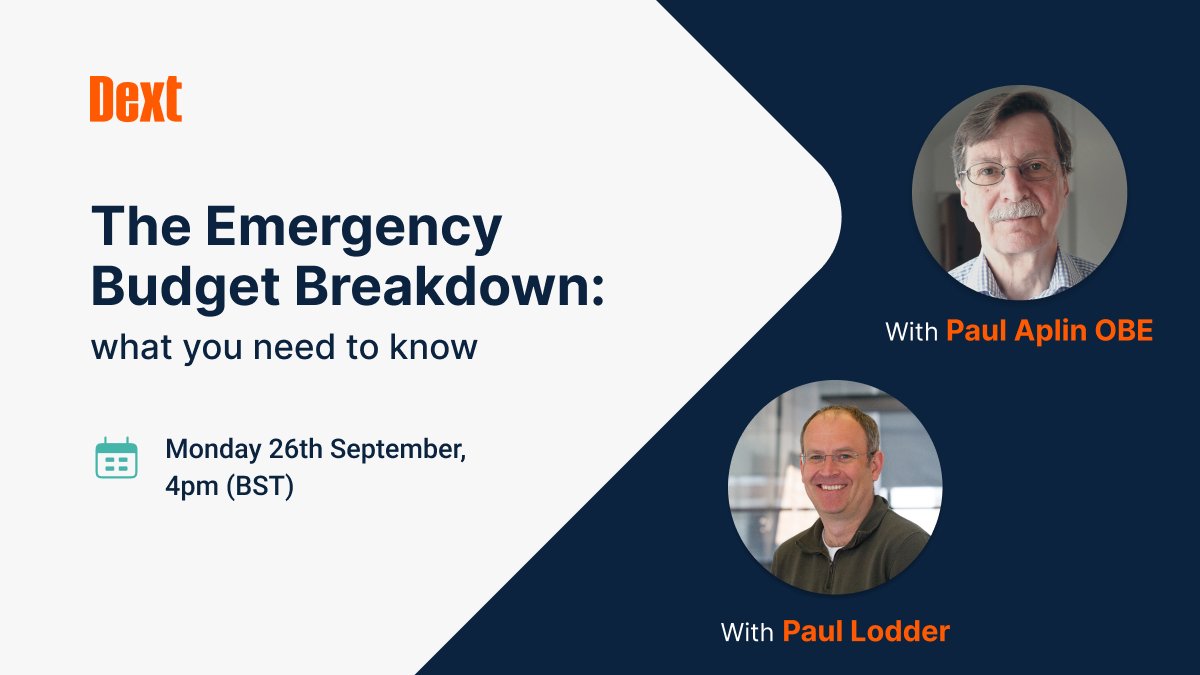 Dext

The Emergency Budget Breakdown:
what you need to know

Monday 26th September, 4pm (BST)

With Paul Aplin OBE

With Paul Lodder